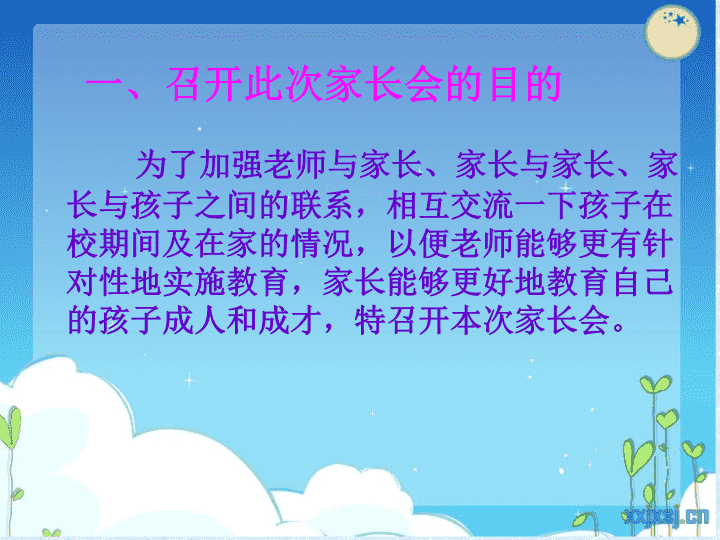 一、召开此次家长会的目的

为了加强老师与家长、家长与家长、家长与孩子之间的联系，相互交流一下孩子在校期间及在家的情况，以便老师能够更有针对性地实施教育，家长能够更好地教育自己的孩子成人和成才，特召开本次家长会。

xxjxsj.cn